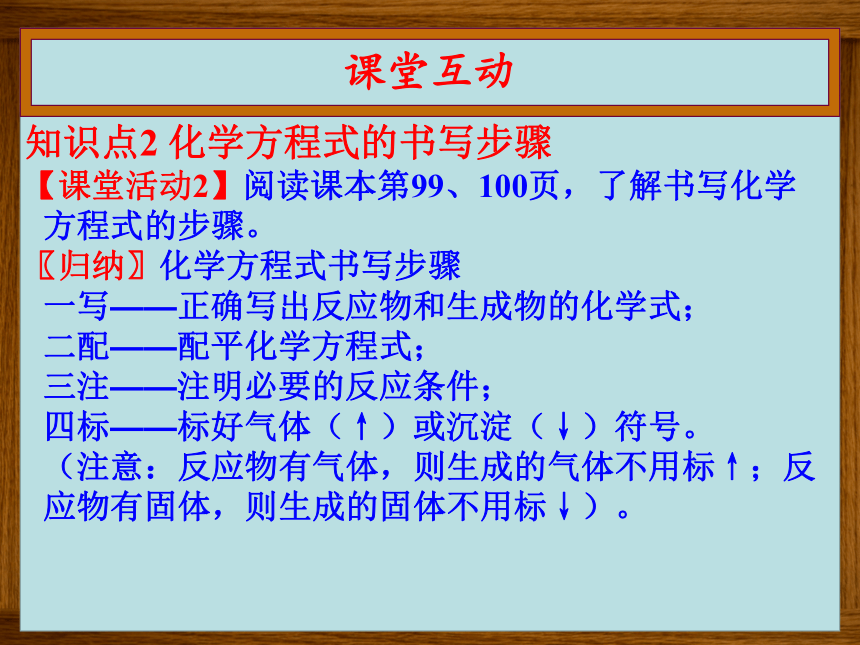 课堂互动

知识点2 化学方程式的书写步骤

【课堂活动2】阅读课本第99、100页，了解书写化学方程式的步骤。

〖归纳〗化学方程式书写步骤

一写——正确写出反应物和生成物的化学式；

二配——配平化学方程式；

三注——注明必要的反应条件；

四标——标好气体（↑）或沉淀（↓）符号。

（注意：反应物有气体，则生成的气体不用标↑；反应物有固体，则生成的固体不用标↓）。